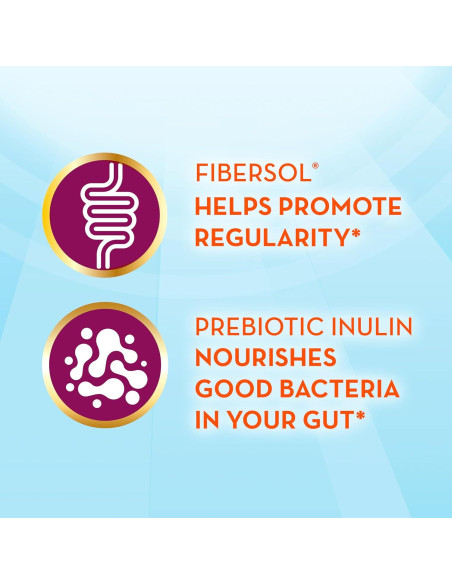 FIBERSOL®
HELPS PROMOTE REGULARITY*

PREBIOTIC INULIN
NOURISHES GOOD BACTERIA IN YOUR GUT*